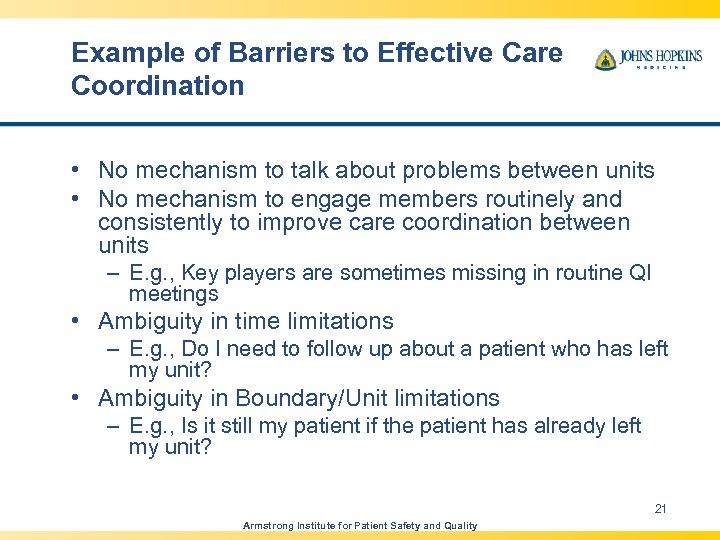 Example of Barriers to Effective Care Coordination

JOHNS HOPKINS
MEDICINE

• No mechanism to talk about problems between units
• No mechanism to engage members routinely and consistently to improve care coordination between units
– E.g., Key players are sometimes missing in routine QI meetings
• Ambiguity in time limitations
– E.g., Do I need to follow up about a patient who has left my unit?
• Ambiguity in Boundary/Unit limitations
– E.g., Is it still my patient if the patient has already left my unit?

21

Armstrong Institute for Patient Safety and Quality